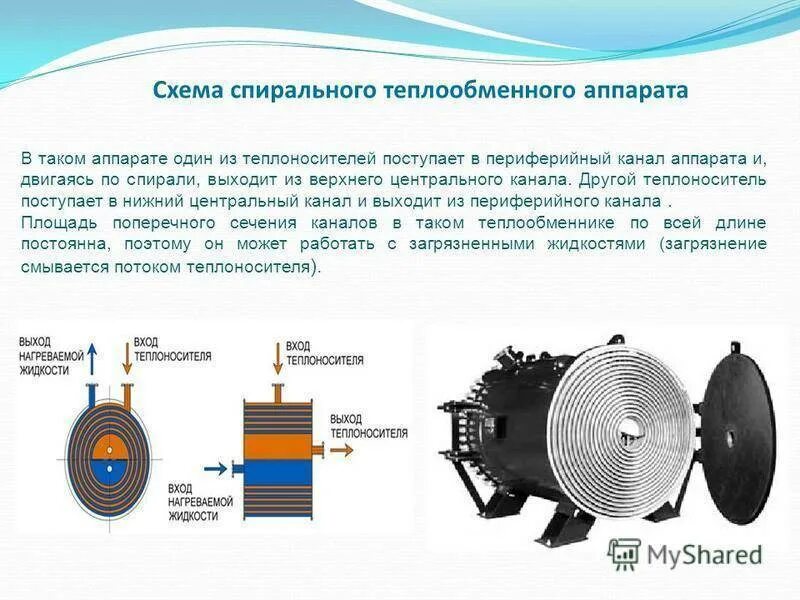 Схема спирального теплообменного аппарата

В таком аппарате один из теплоносителей поступает в периферийный канал аппарата и, двигаясь по спирали, выходит из верхнего центрального канала. Другой теплоноситель поступает в нижний центральный канал и выходит из периферийного канала .
Площадь поперечного сечения каналов в таком теплообменнике по всей длине постоянна, поэтому он может работать с загрязненными жидкостями (загрязнение смывается потоком теплоносителя).

ВЫХОД НАГРЕВАЕМОЙ ЖИДКОСТИ

ВХОД ТЕПЛОНОСИТЕЛЯ

ВХОД ТЕПЛОНОСИТЕЛЯ

ВЫХОД ТЕПЛОНОСИТЕЛЯ

ВХОД НАГРЕВАЕМОЙ ЖИДКОСТИ

MyShared